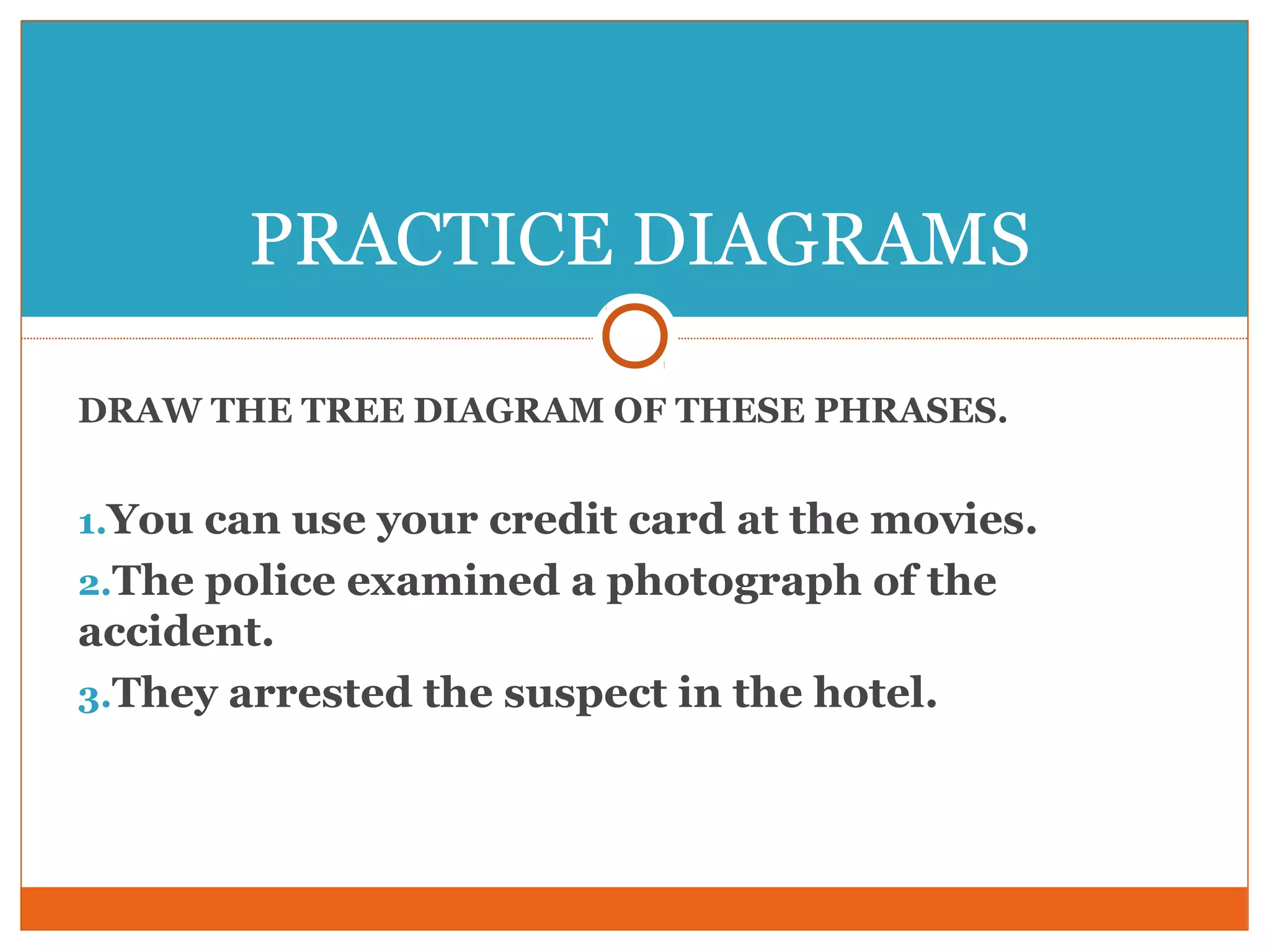 PRACTICE DIAGRAMS

DRAW THE TREE DIAGRAM OF THESE PHRASES.

1. You can use your credit card at the movies.
2. The police examined a photograph of the accident.
3. They arrested the suspect in the hotel.